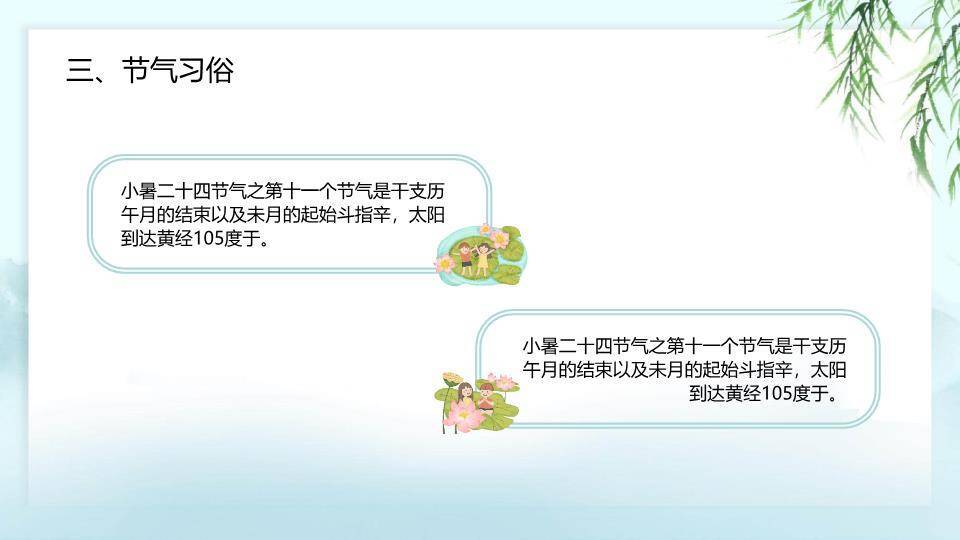 三、节气习俗

小暑二十四节气之第十一个节气是干支历午月的结束以及未月的起始斗指辛，太阳到达黄经105度于。

小暑二十四节气之第十一个节气是干支历午月的结束以及未月的起始斗指辛，太阳到达黄经105度于。